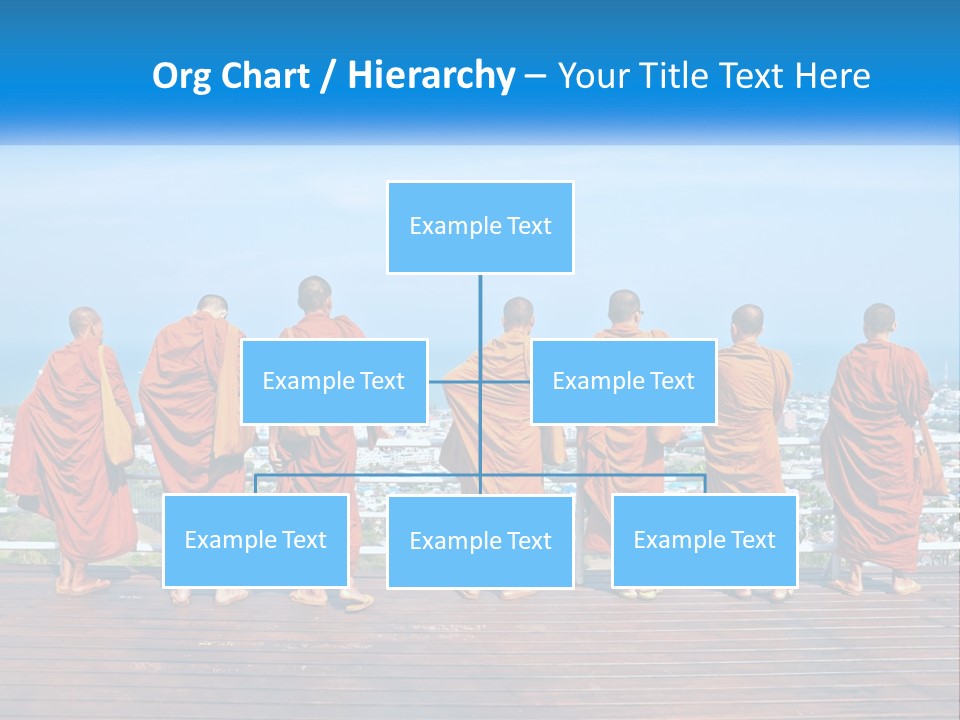 Org Chart / Hierarchy – Your Title Text Here

Example Text

Example Text

Example Text

Example Text

Example Text

Example Text